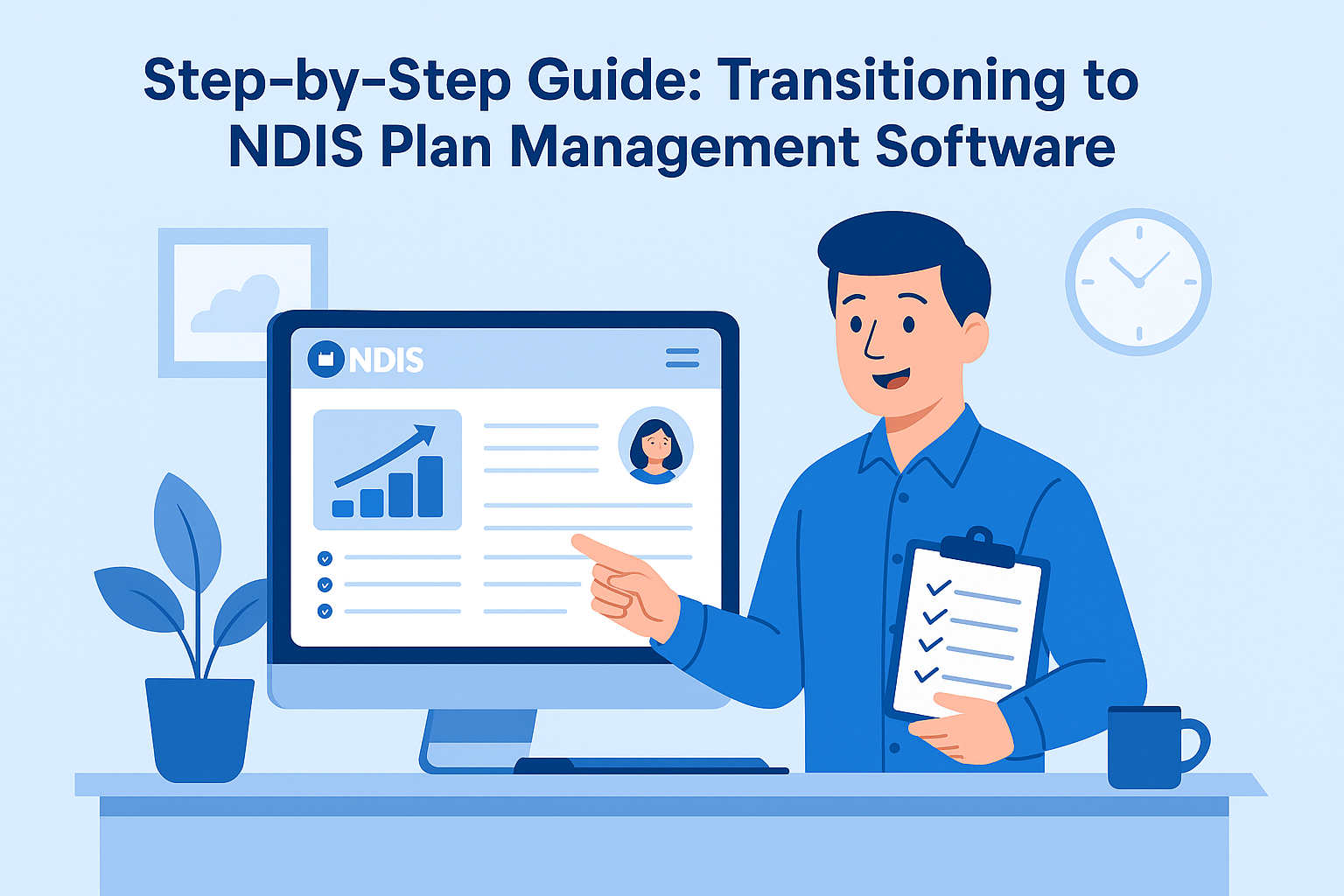 Step-by-Step Guide: Transitioning to NDIS Plan Management Software

NDIS